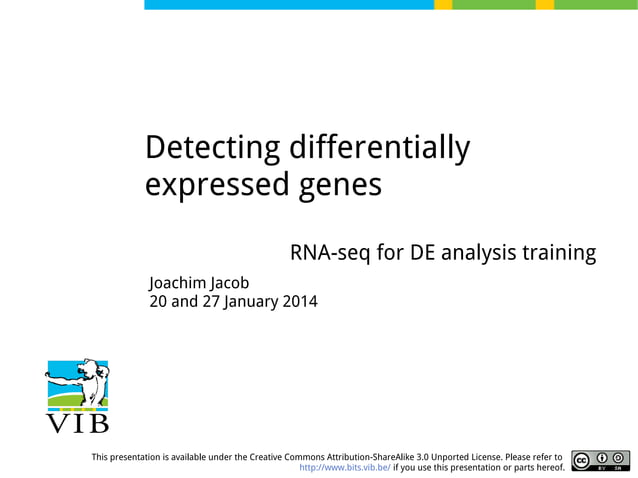 Detecting differentially expressed genes

RNA-seq for DE analysis training

Joachim Jacob
20 and 27 January 2014

VIB

This presentation is available under the Creative Commons Attribution-ShareAlike 3.0 Unported License. Please refer to http://www.bits.vib.be/ if you use this presentation or parts hereof.

cc BY SA